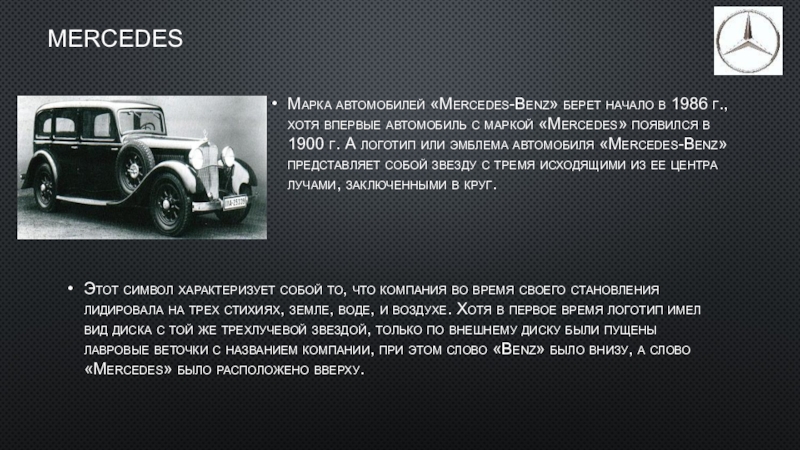 MERCEDES

• Марка автомобилей «Mercedes-Benz» берет начало в 1986 г., хотя впервые автомобиль с маркой «Mercedes» появился в 1900 г. А логотип или эмблема автомобиля «Mercedes-Benz» представляет собой звезду с тремя исходящими из ее центра лучами, заключенными в круг.

• Этот символ характеризует собой то, что компания во время своего становления лидировала на трех стихиях, земле, воде, и воздухе. Хотя в первое время логотип имел вид диска с той же трехлучевой звездой, только по внешнему диску были пущены лавровые веточки с названием компании, при этом слово «Benz» было внизу, а слово «Mercedes» было расположено вверху.